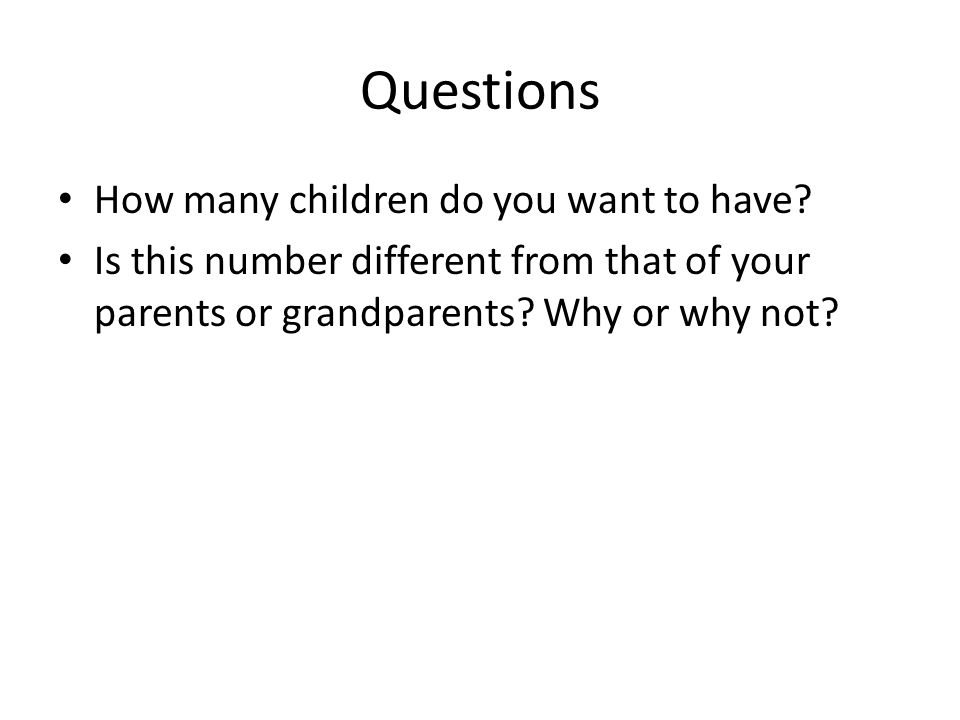 Questions

• How many children do you want to have?
• Is this number different from that of your parents or grandparents? Why or why not?